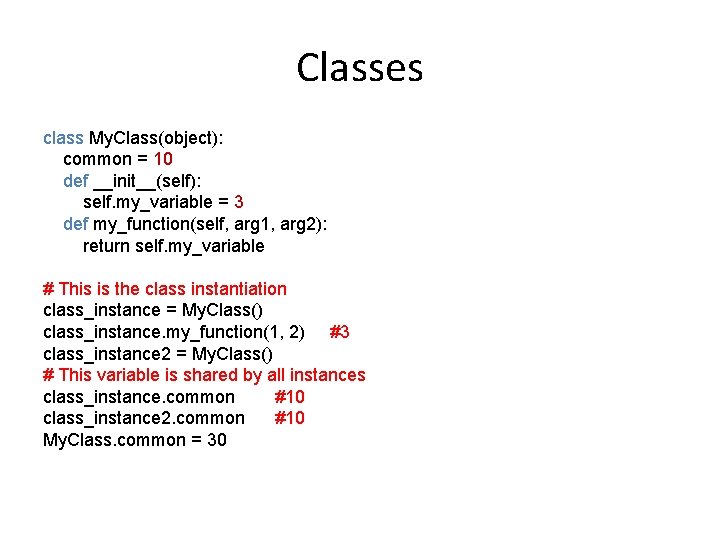 Classes

class MyClass(object):
    common = 10
    def __init__(self):
        self.my_variable = 3
    def my_function(self, arg1, arg2):
        return self.my_variable

# This is the class instantiation
class_instance = MyClass()
class_instance.my_function(1, 2)    #3
class_instance2 = MyClass()
# This variable is shared by all instances
class_instance.common    #10
class_instance2.common    #10
MyClass.common = 30